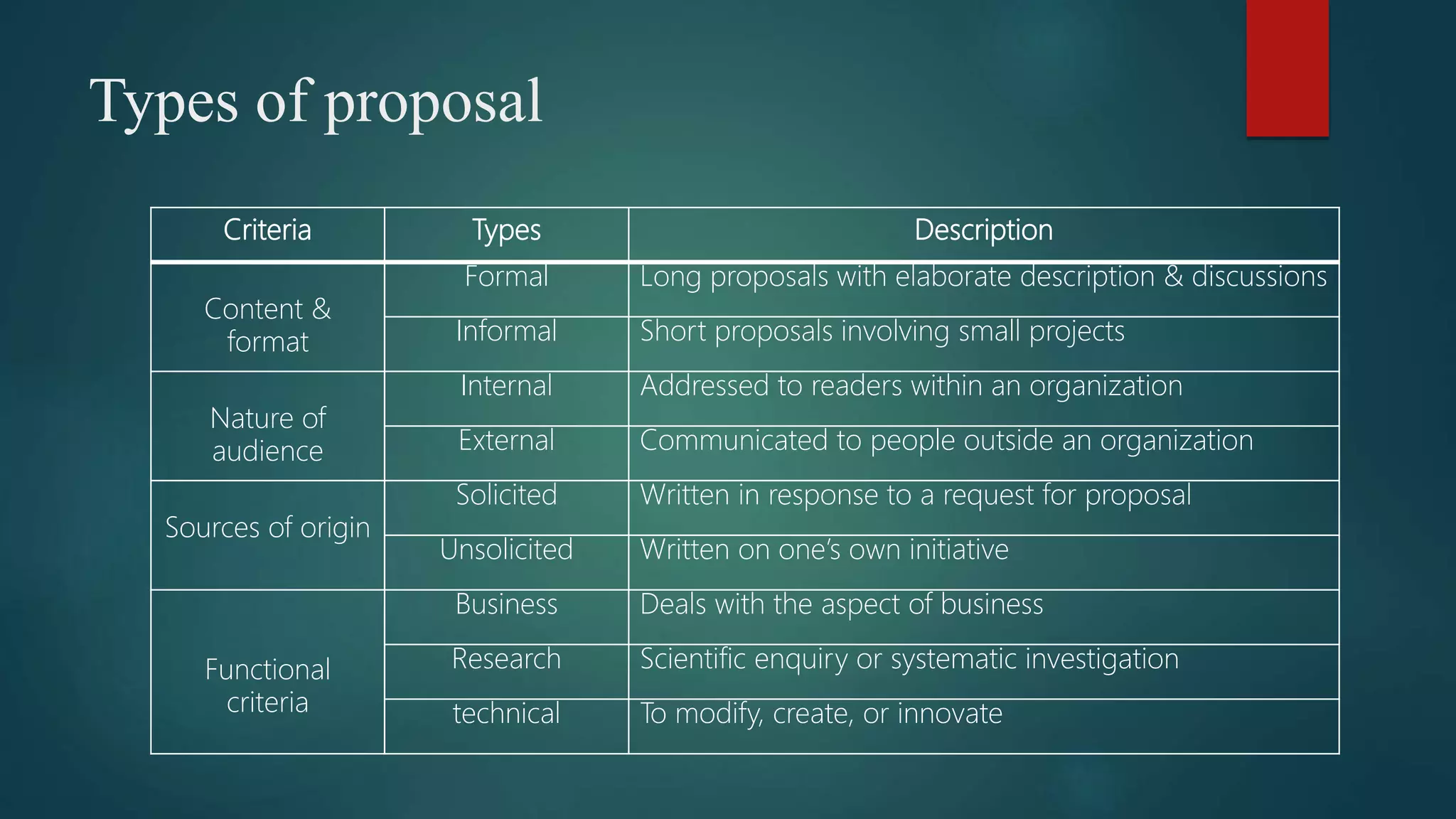 Types of proposal

| Criteria | Types | Description |
|---|---|---|
| Content & format | Formal | Long proposals with elaborate description & discussions |
| | Informal | Short proposals involving small projects |
| Nature of audience | Internal | Addressed to readers within an organization |
| | External | Communicated to people outside an organization |
| Sources of origin | Solicited | Written in response to a request for proposal |
| | Unsolicited | Written on one's own initiative |
| Functional criteria | Business | Deals with the aspect of business |
| | Research | Scientific enquiry or systematic investigation |
| | technical | To modify, create, or innovate |